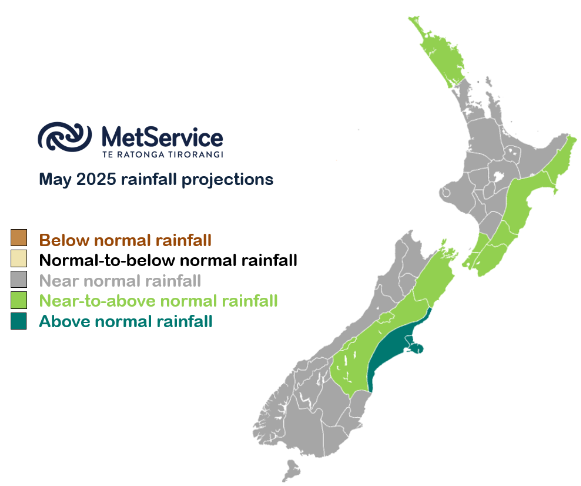 MetService
TE RATONGA TIRORANGI

May 2025 rainfall projections

Below normal rainfall
Normal-to-below normal rainfall
Near normal rainfall
Near-to-above normal rainfall
Above normal rainfall